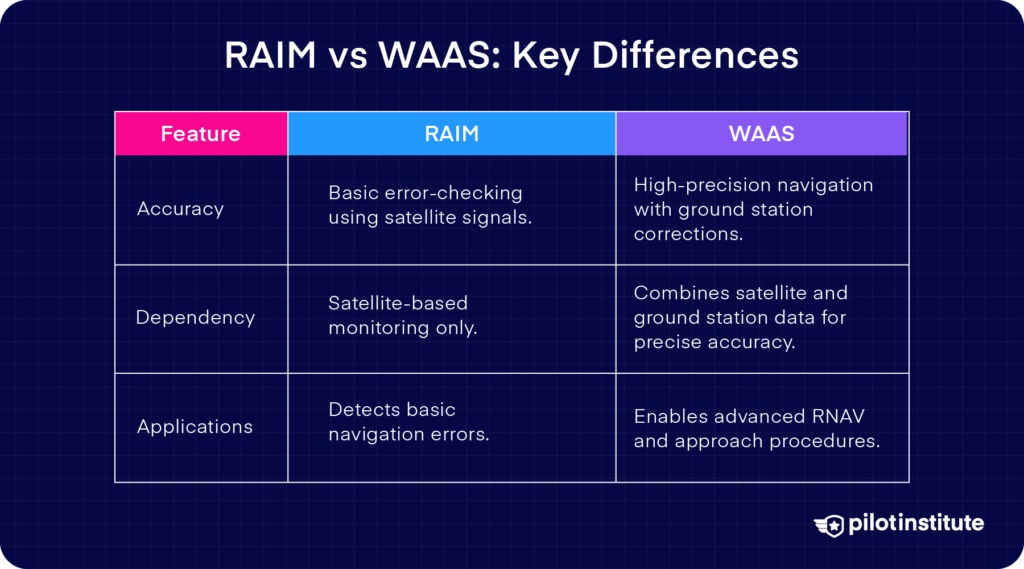 RAIM vs WAAS: Key Differences

| Feature | RAIM | WAAS |
|---|---|---|
| Accuracy | Basic error-checking using satellite signals. | High-precision navigation with ground station corrections. |
| Dependency | Satellite-based monitoring only. | Combines satellite and ground station data for precise accuracy. |
| Applications | Detects basic navigation errors. | Enables advanced RNAV and approach procedures. |

pilotinstitute